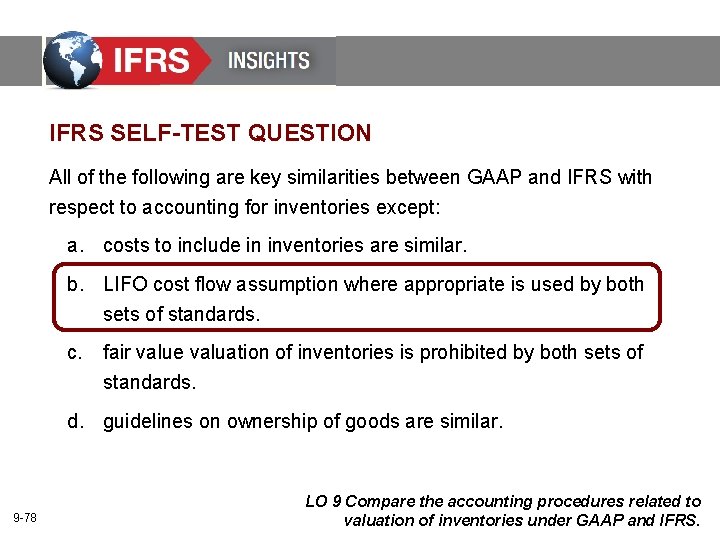 IFRS INSIGHTS

IFRS SELF-TEST QUESTION

All of the following are key similarities between GAAP and IFRS with respect to accounting for inventories except:

a. costs to include in inventories are similar.

b. LIFO cost flow assumption where appropriate is used by both sets of standards.

c. fair value valuation of inventories is prohibited by both sets of standards.

d. guidelines on ownership of goods are similar.

9-78

LO 9 Compare the accounting procedures related to valuation of inventories under GAAP and IFRS.